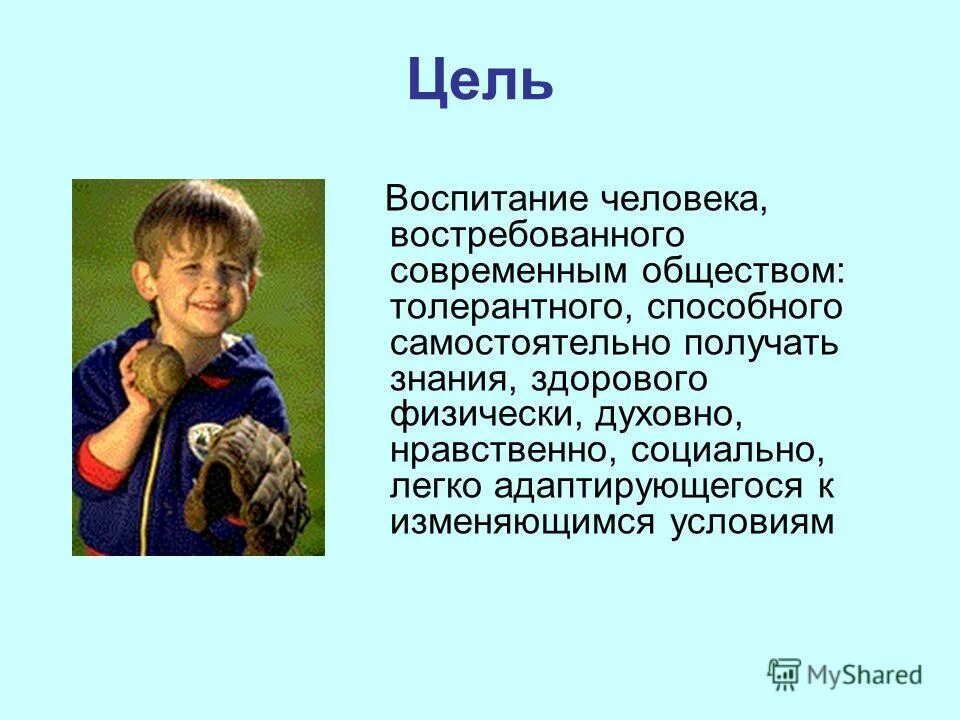 Цель

Воспитание человека, востребованного современным обществом: толерантного, способного самостоятельно получать знания, здорового физически, духовно, нравственно, социально, легко адаптирующегося к изменяющимся условиям

MyShared